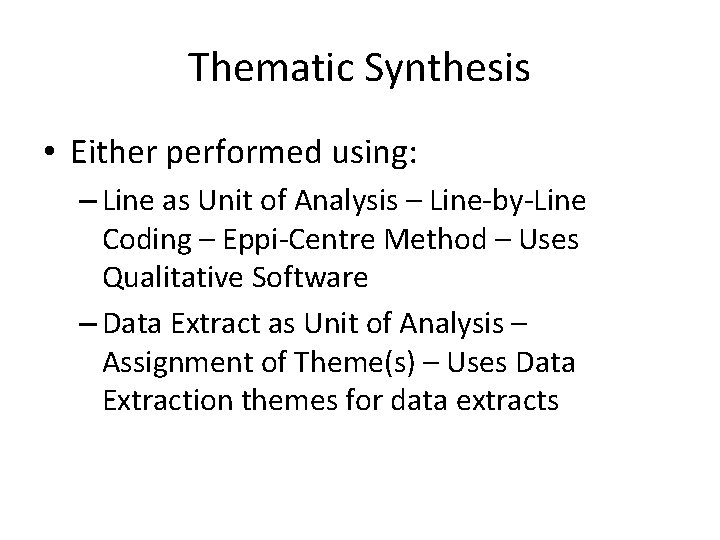 Thematic Synthesis

• Either performed using:

– Line as Unit of Analysis – Line-by-Line Coding – Eppi-Centre Method – Uses Qualitative Software

– Data Extract as Unit of Analysis – Assignment of Theme(s) – Uses Data Extraction themes for data extracts